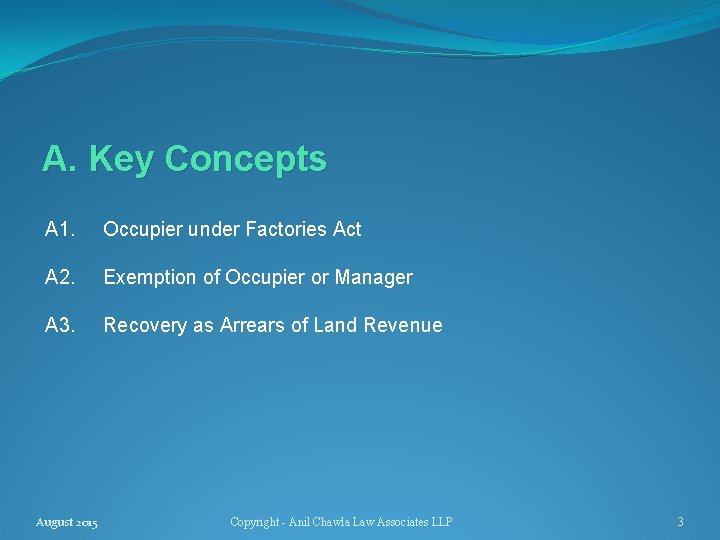 A. Key Concepts

A1. Occupier under Factories Act

A2. Exemption of Occupier or Manager

A3. Recovery as Arrears of Land Revenue

August 2015

Copyright - Anil Chawla Law Associates LLP

3